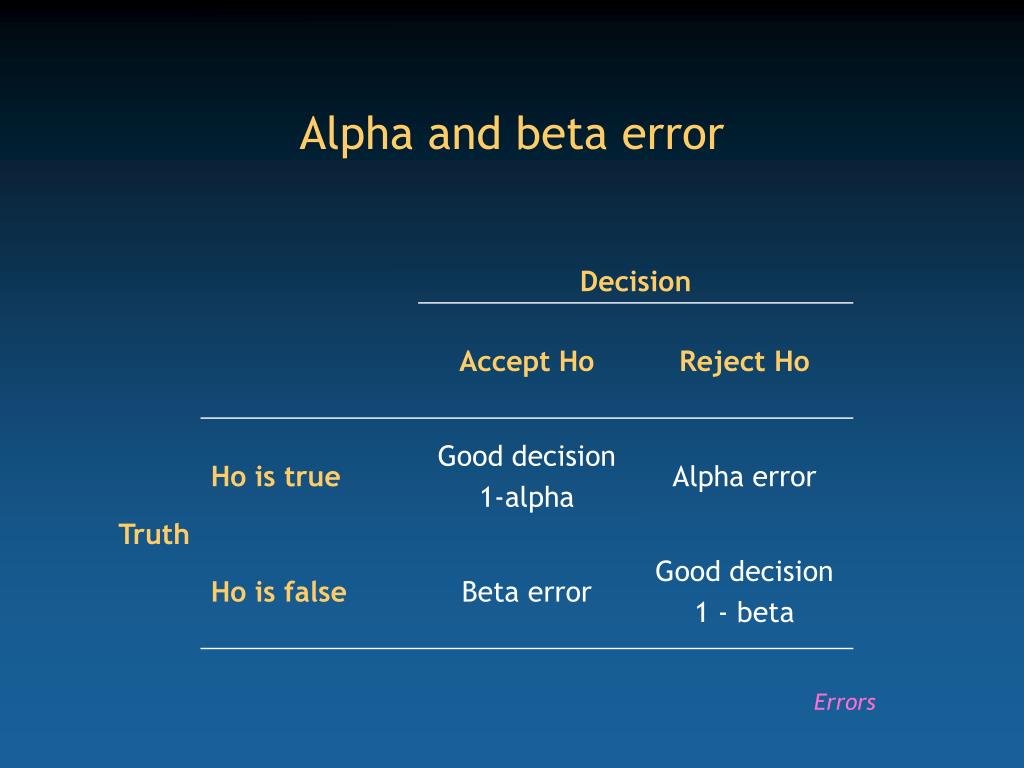 Alpha and beta error

| | | Decision | |
|---|---|---|---|
| | | Accept Ho | Reject Ho |
| Truth | Ho is true | Good decision 1-alpha | Alpha error |
| | Ho is false | Beta error | Good decision 1 - beta |

Errors